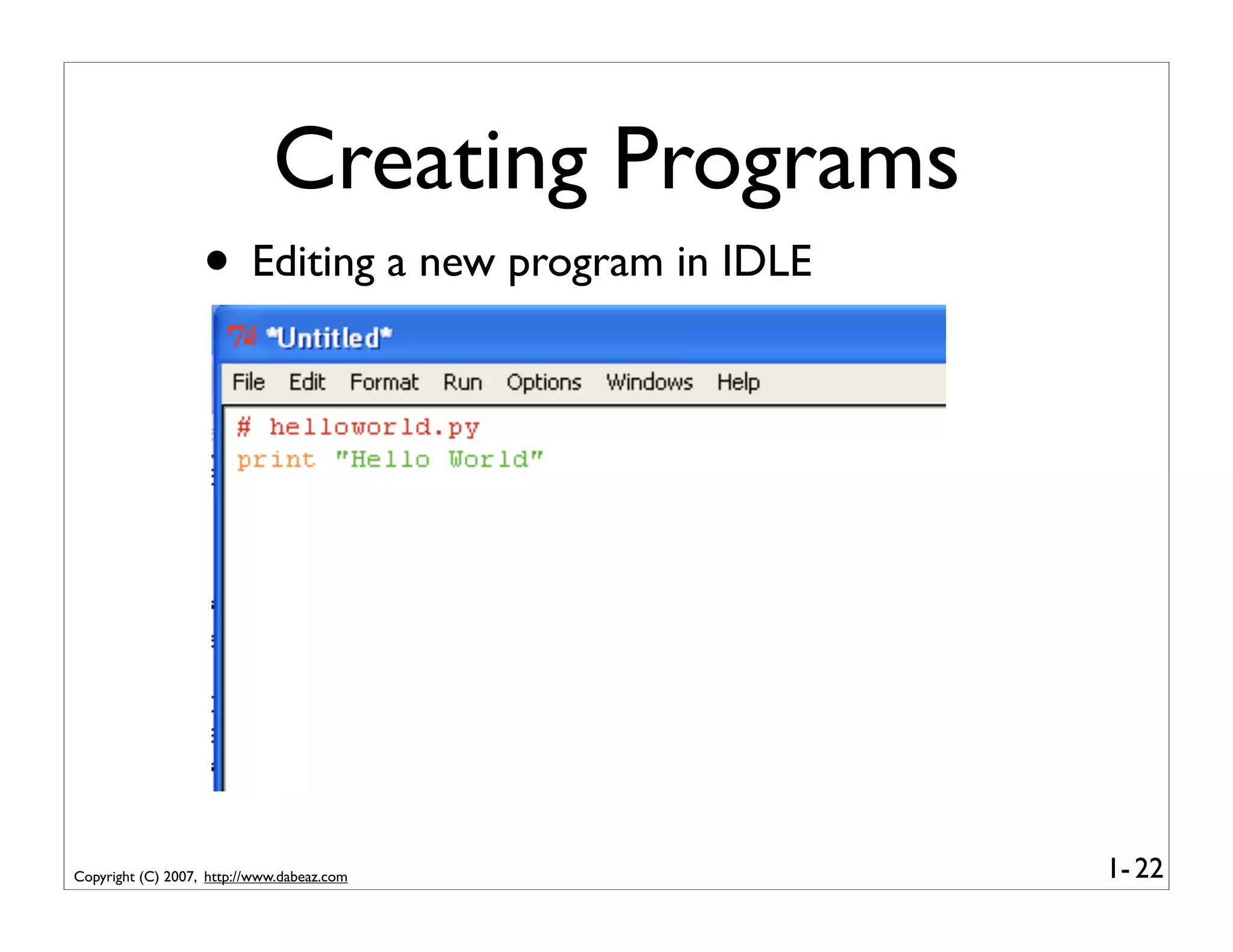 Creating Programs

• Editing a new program in IDLE

*Untitled*

File Edit Format Run Options Windows Help

# helloworld.py
print "Hello World"

Copyright (C) 2007, http://www.dabeaz.com

1- 22